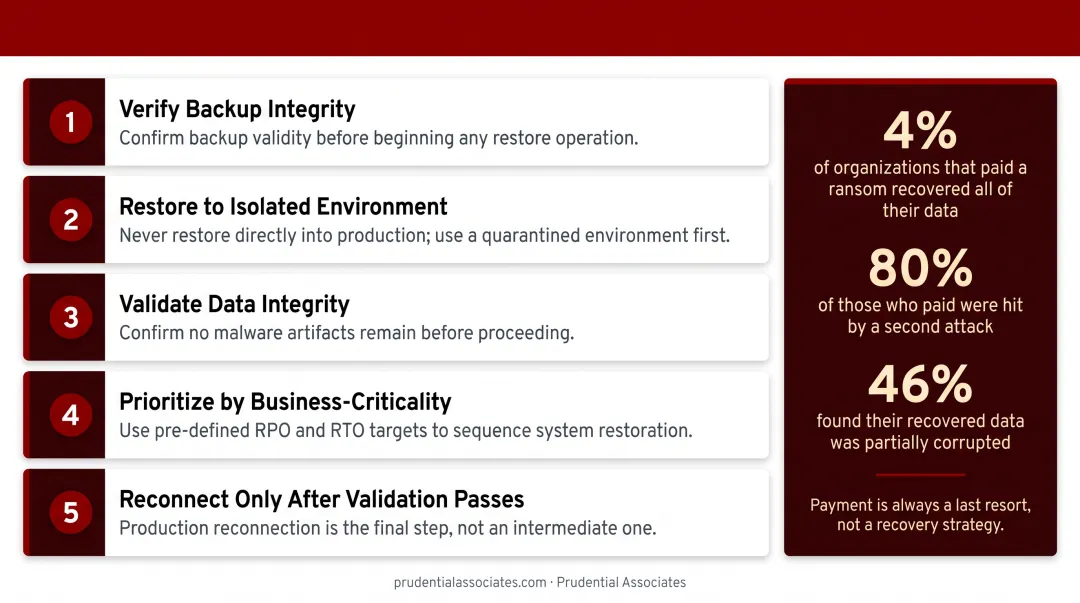 1
Verify Backup Integrity
Confirm backup validity before beginning any restore operation.

2
Restore to Isolated Environment
Never restore directly into production; use a quarantined environment first.

3
Validate Data Integrity
Confirm no malware artifacts remain before proceeding.

4
Prioritize by Business-Criticality
Use pre-defined RPO and RTO targets to sequence system restoration.

5
Reconnect Only After Validation Passes
Production reconnection is the final step, not an intermediate one.

4%
of organizations that paid a ransom recovered all of their data

80%
of those who paid were hit by a second attack

46%
found their recovered data was partially corrupted

Payment is always a last resort, not a recovery strategy.

prudentialassociates.com · Prudential Associates